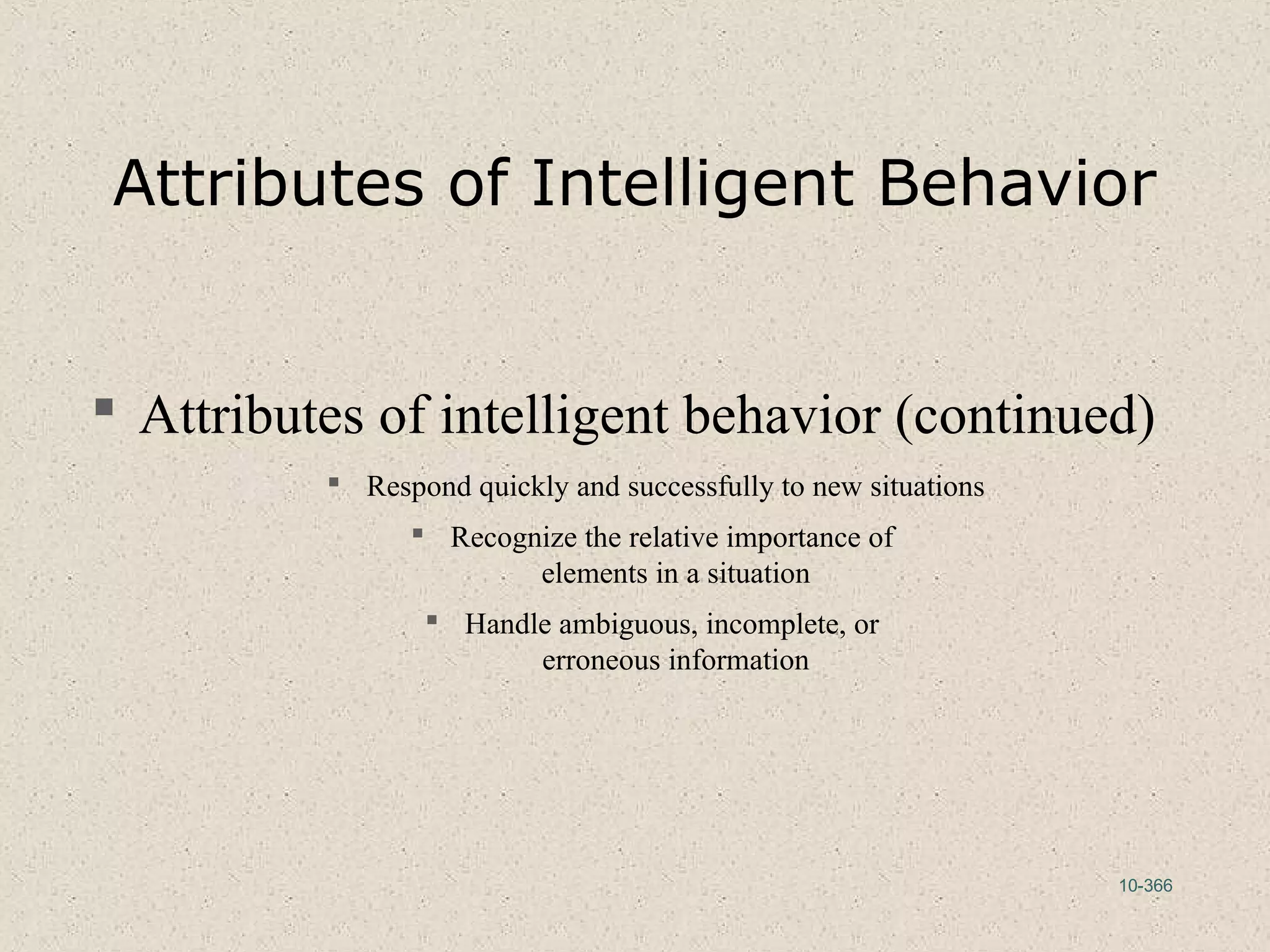 Attributes of Intelligent Behavior

▪ Attributes of intelligent behavior (continued)
▪ Respond quickly and successfully to new situations
▪ Recognize the relative importance of elements in a situation
▪ Handle ambiguous, incomplete, or erroneous information

10-366